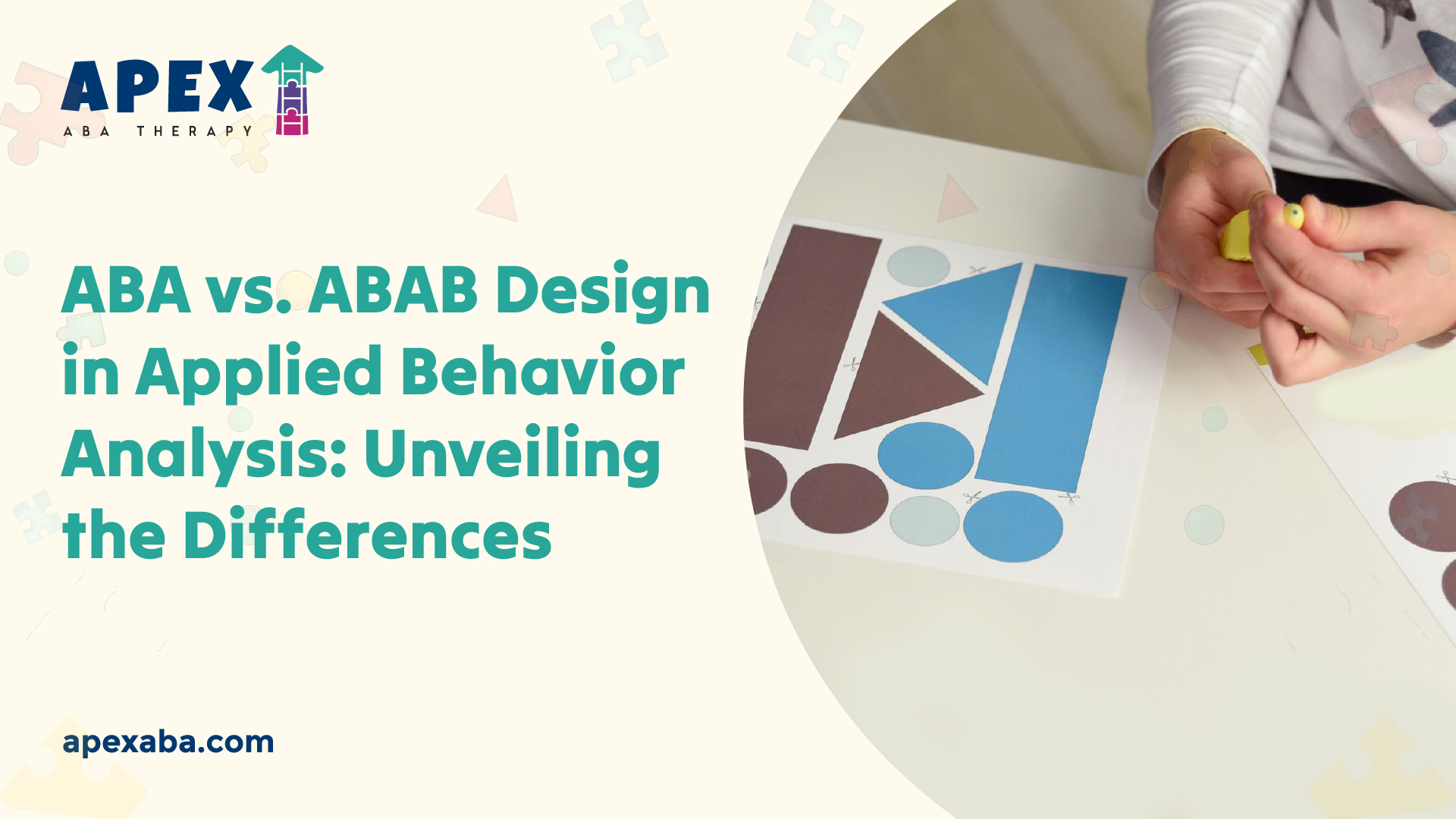 APEX
ABA THERAPY

ABA vs. ABAB Design in Applied Behavior Analysis: Unveiling the Differences

apexaba.com